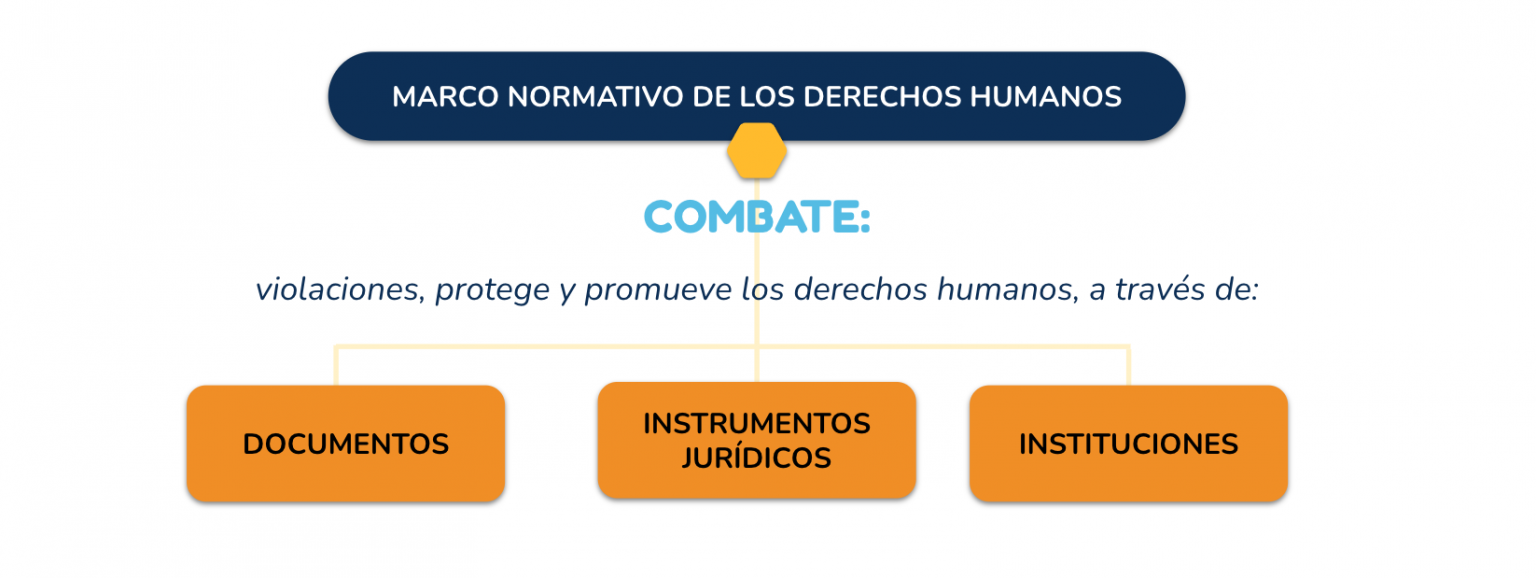 MARCO NORMATIVO DE LOS DERECHOS HUMANOS

COMBATE:

violaciones, protege y promueve los derechos humanos, a través de:

DOCUMENTOS

INSTRUMENTOS JURÍDICOS

INSTITUCIONES